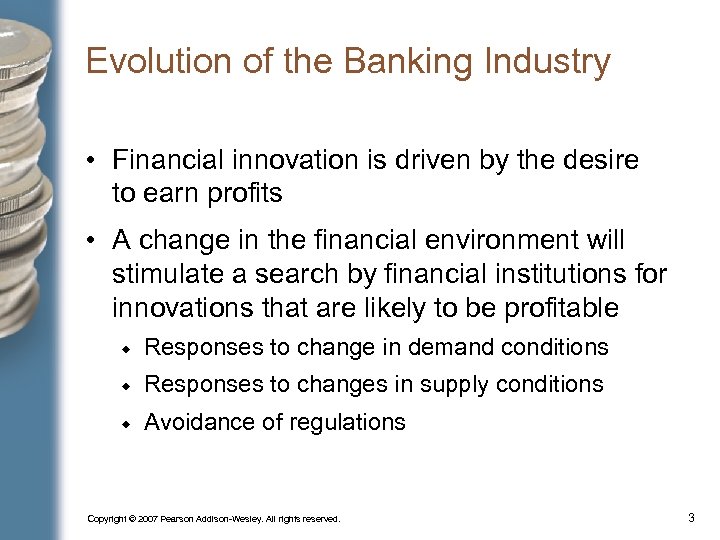 Evolution of the Banking Industry

• Financial innovation is driven by the desire to earn profits

• A change in the financial environment will stimulate a search by financial institutions for innovations that are likely to be profitable

◆ Responses to change in demand conditions

◆ Responses to changes in supply conditions

◆ Avoidance of regulations

Copyright © 2007 Pearson Addison-Wesley. All rights reserved.

3